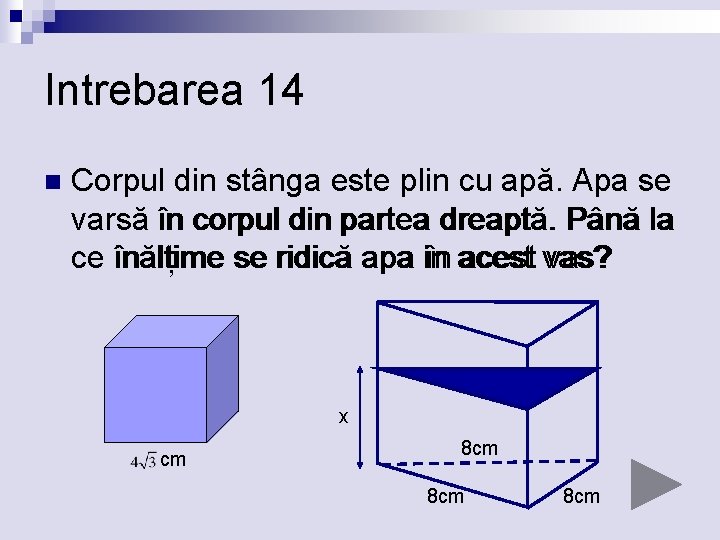 Intrebarea 14

Corpul din stânga este plin cu apă. Apa se varsă în corpul din partea dreaptă. Până la ce înălțime se ridică apa în acest vas?

$4\sqrt{3}$ cm

x

8cm

8cm

8cm